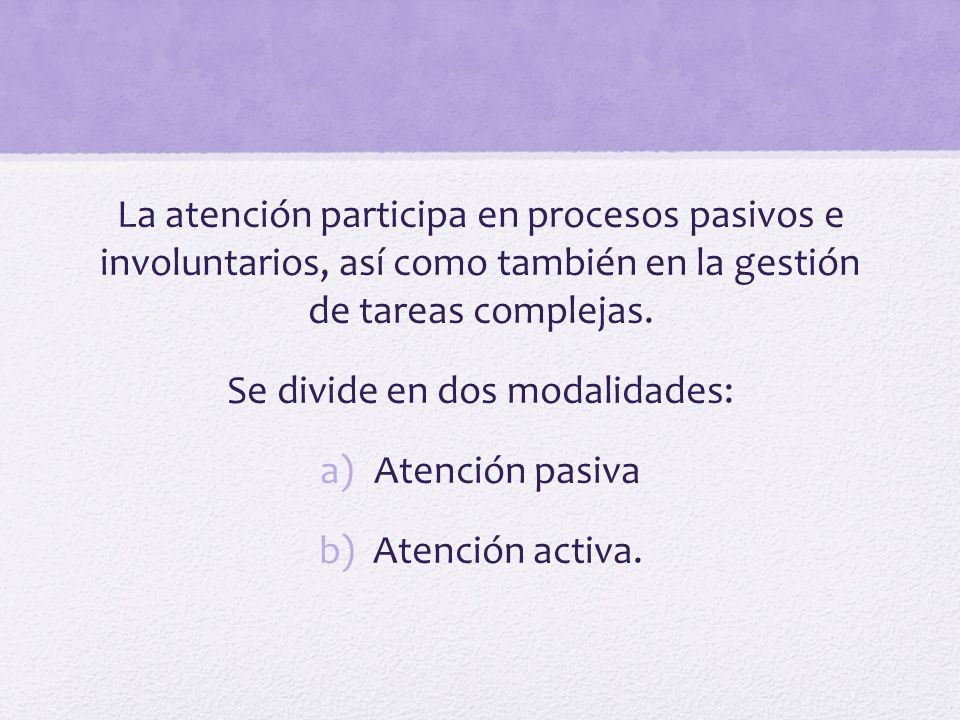 La atención participa en procesos pasivos e involuntarios, así como también en la gestión de tareas complejas.

Se divide en dos modalidades:

a) Atención pasiva

b) Atención activa.